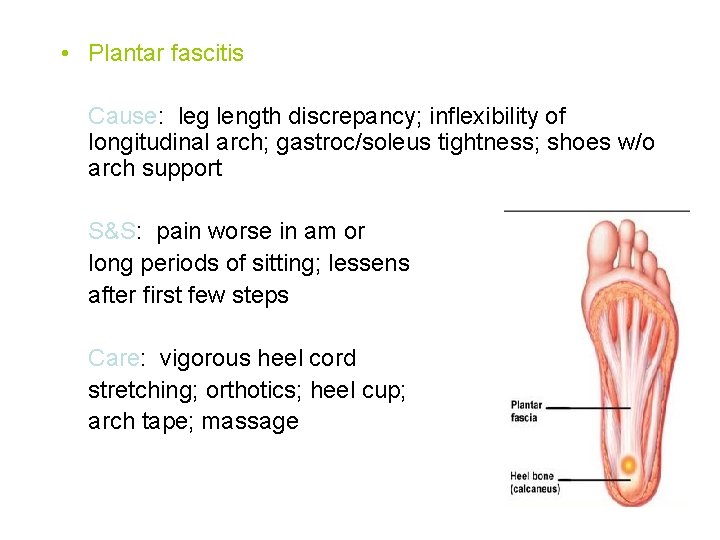 • Plantar fascitis

Cause: leg length discrepancy; inflexibility of longitudinal arch; gastroc/soleus tightness; shoes w/o arch support

S&S: pain worse in am or long periods of sitting; lessens after first few steps

Care: vigorous heel cord stretching; orthotics; heel cup; arch tape; massage

Plantar fascia

Heel bone (calcaneus)